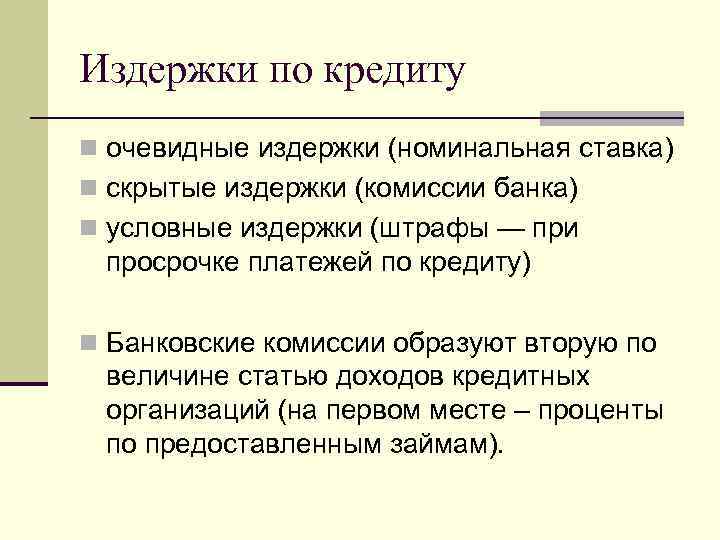 Издержки по кредиту

очевидные издержки (номинальная ставка)

скрытые издержки (комиссии банка)

условные издержки (штрафы — при просрочке платежей по кредиту)

Банковские комиссии образуют вторую по величине статью доходов кредитных организаций (на первом месте – проценты по предоставленным займам).